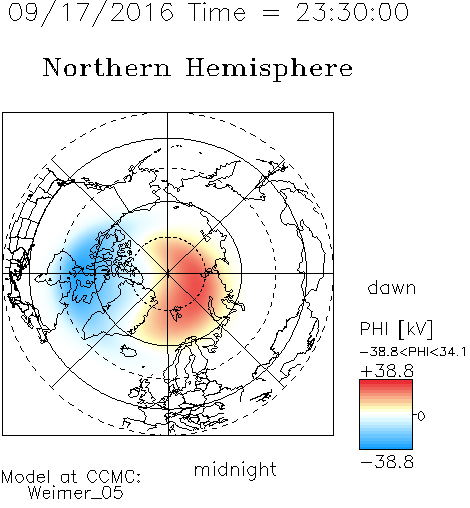 09/17/2016 Time = 23:30:00

Northern Hemisphere

dawn

PHI [kV]

−38.8<PHI<34.1

+38.8

0

−38.8

midnight

Model at CCMC:
Weimer_05